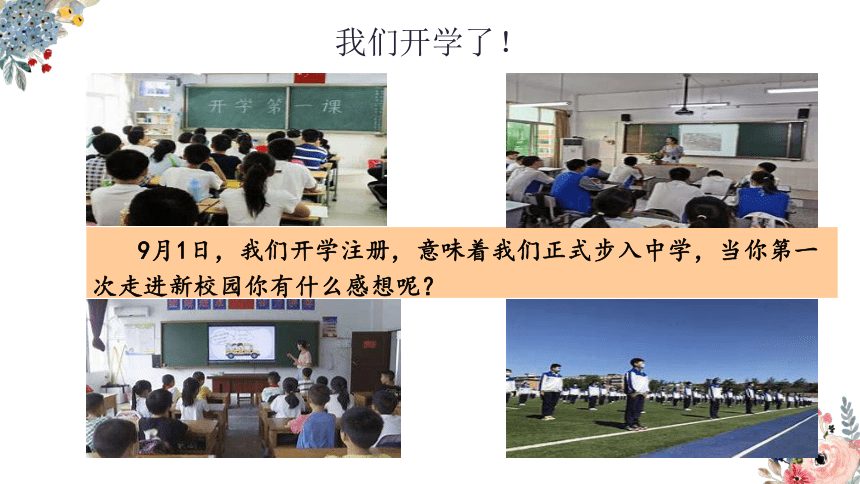 我们开学了！

开学第一课

9月1日，我们开学注册，意味着我们正式步入中学，当你第一次走进新校园你有什么感想呢？